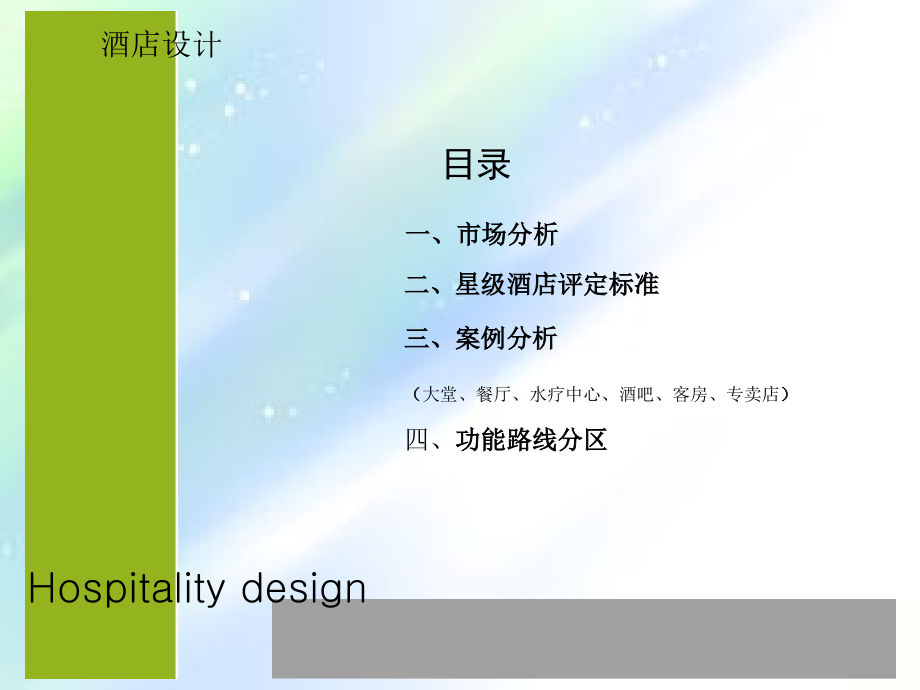 酒店设计

目录

一、市场分析

二、星级酒店评定标准

三、案例分析

（大堂、餐厅、水疗中心、酒吧、客房、专卖店）

四、功能路线分区

Hospitality design